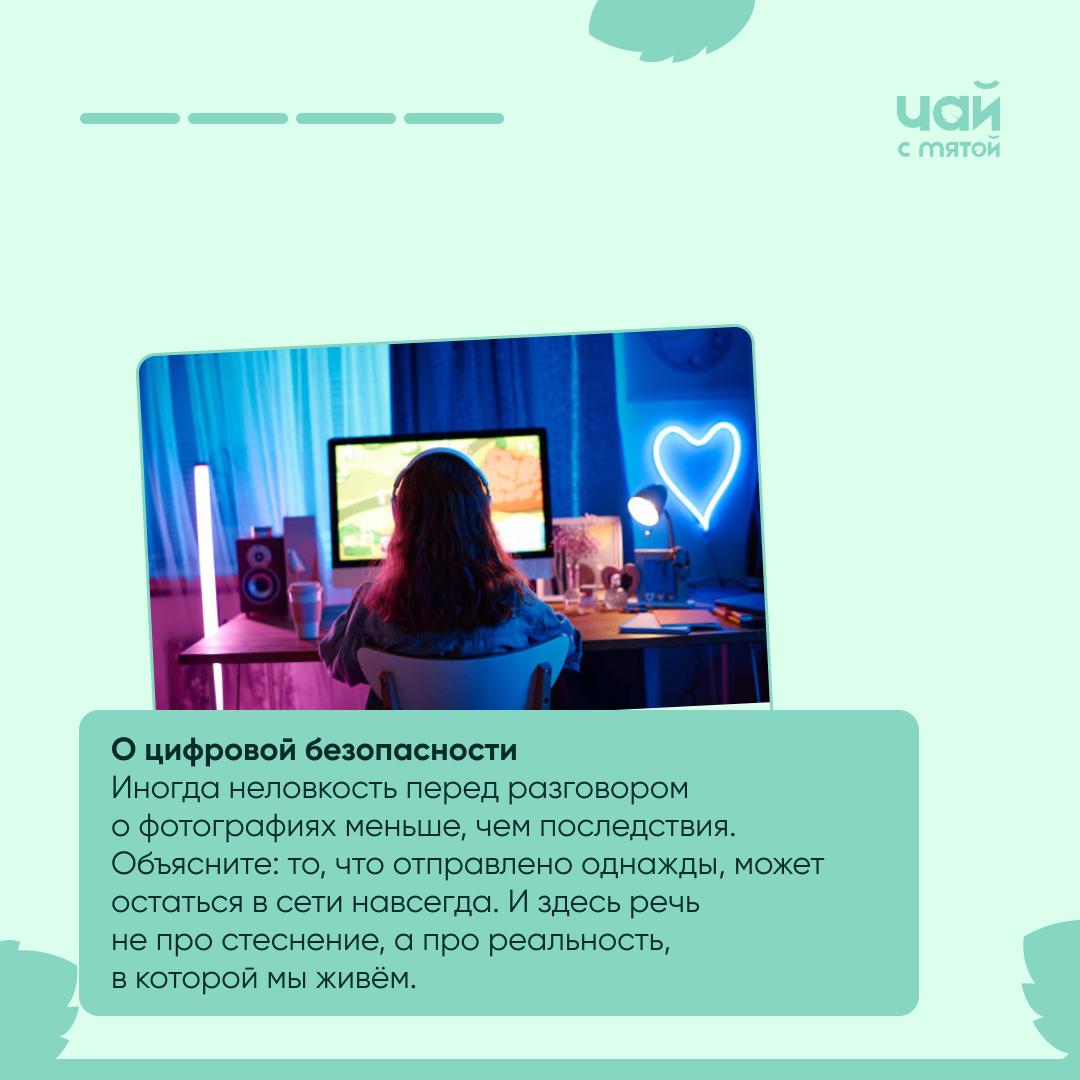 чай
с мятой

О цифровой безопасности
Иногда неловкость перед разговором о фотографиях меньше, чем последствия. Объясните: то, что отправлено однажды, может остаться в сети навсегда. И здесь речь не про стеснение, а про реальность, в которой мы живём.